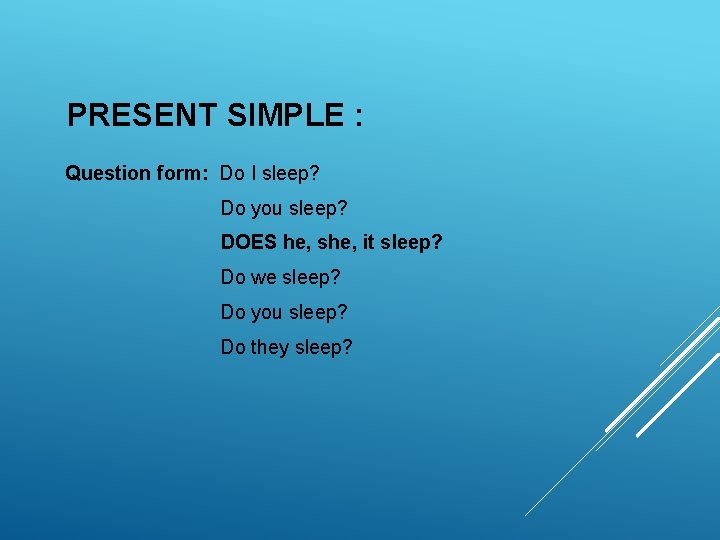 PRESENT SIMPLE :

Question form: Do I sleep?
Do you sleep?
DOES he, she, it sleep?
Do we sleep?
Do you sleep?
Do they sleep?